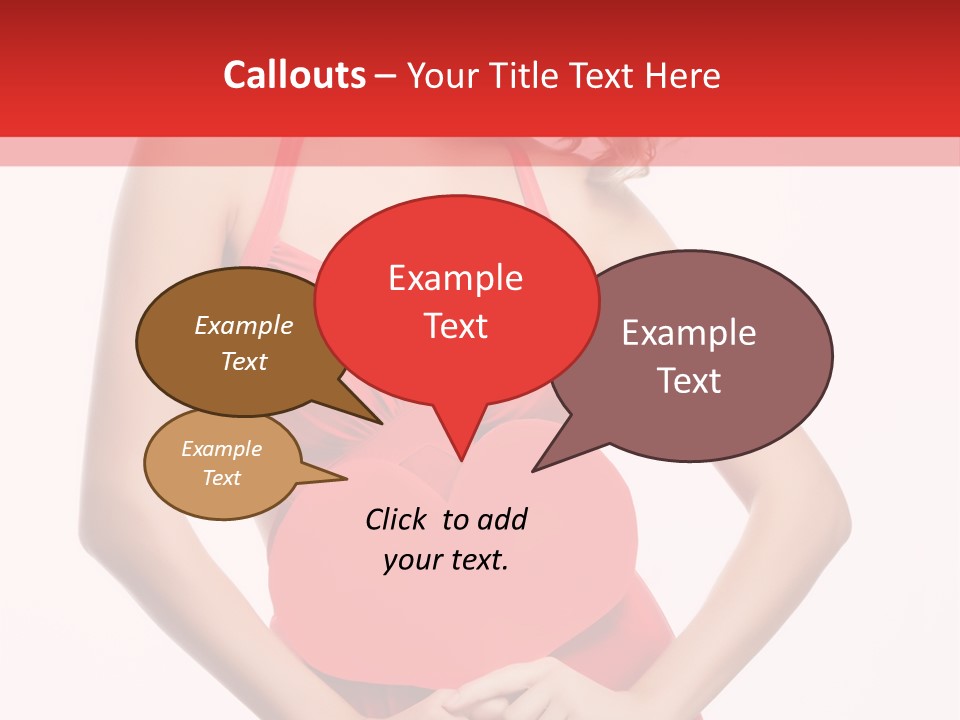 Callouts – Your Title Text Here

Example Text

Example Text

Example Text

Example Text

Click to add your text.